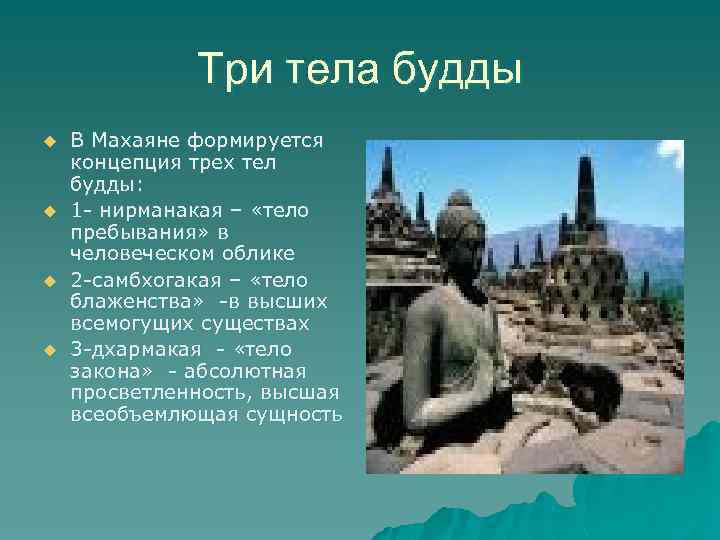 Три тела будды

В Махаяне формируется концепция трех тел будды:

1- нирманакая – «тело пребывания» в человеческом облике

2-самбхогакая – «тело блаженства» -в высших всемогущих существах

3-дхармакая - «тело закона» - абсолютная просветленность, высшая всеобъемлющая сущность